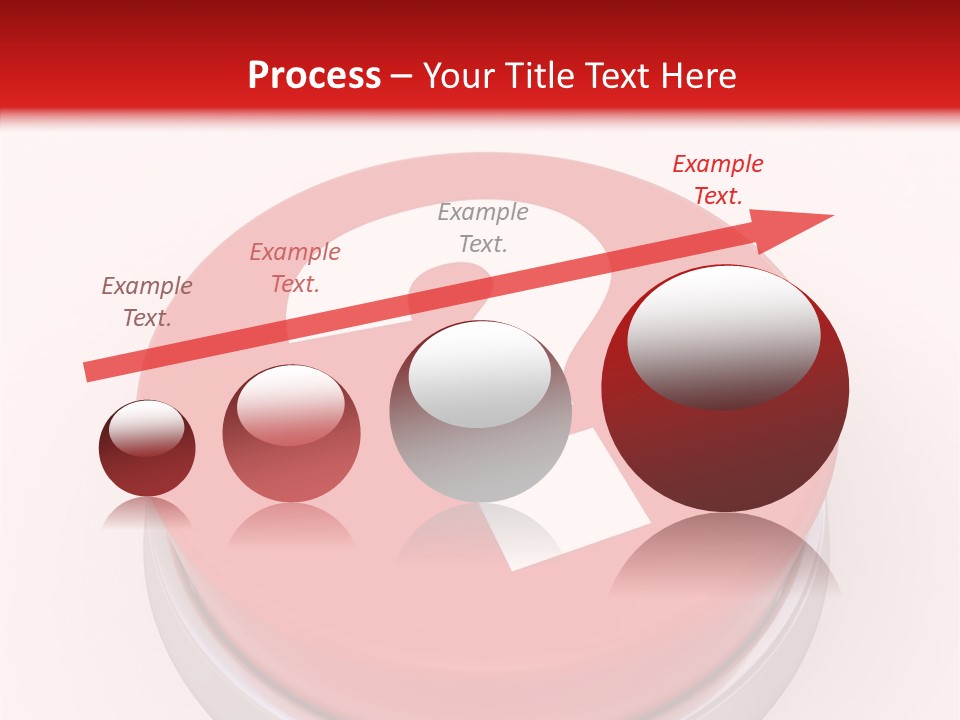 Process – Your Title Text Here

Example Text.

Example Text.

Example Text.

Example Text.